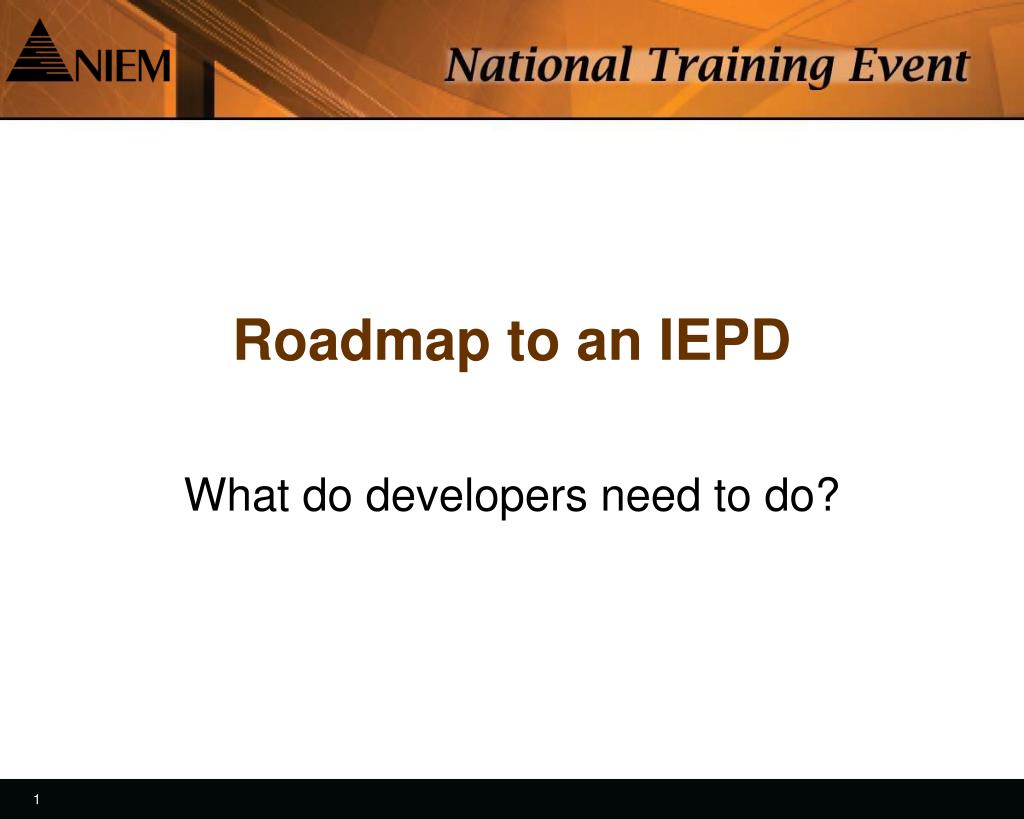 NIEM

National Training Event

Roadmap to an IEPD

What do developers need to do?

1